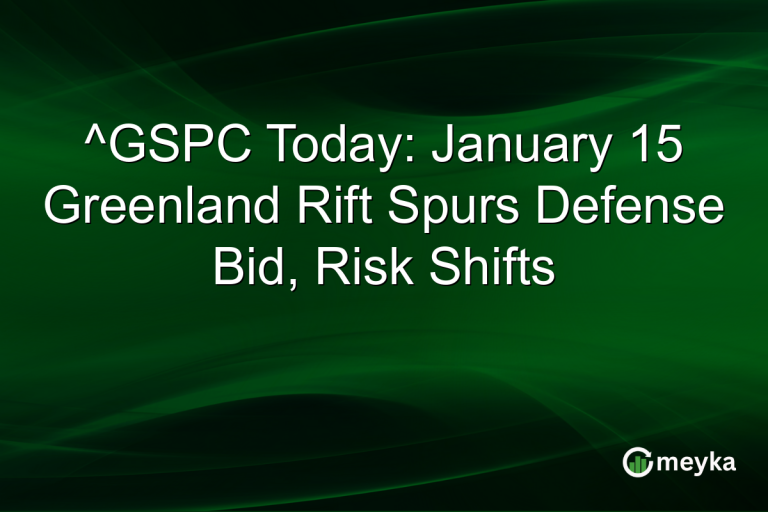 ^GSPC Today: January 15 Greenland Rift Spurs Defense Bid, Risk Shifts

meyka